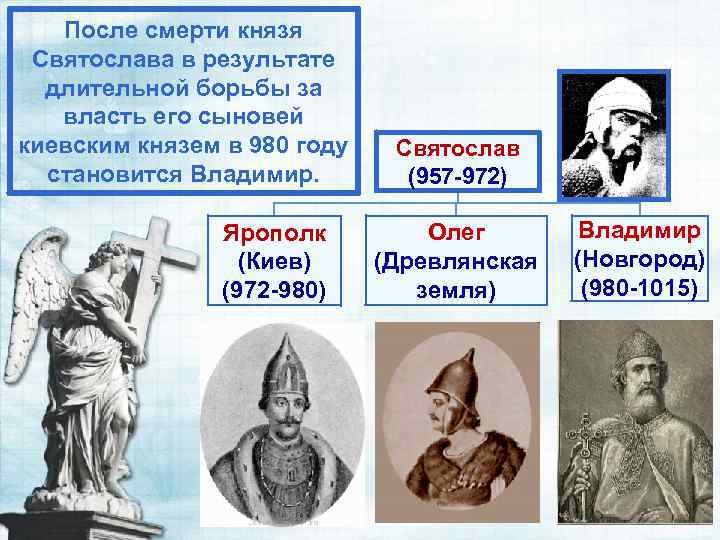 После смерти князя Святослава в результате длительной борьбы за власть его сыновей киевским князем в 980 году становится Владимир.

Святослав (957-972)

Ярополк (Киев) (972-980)

Олег (Древлянская земля)

Владимир (Новгород) (980-1015)